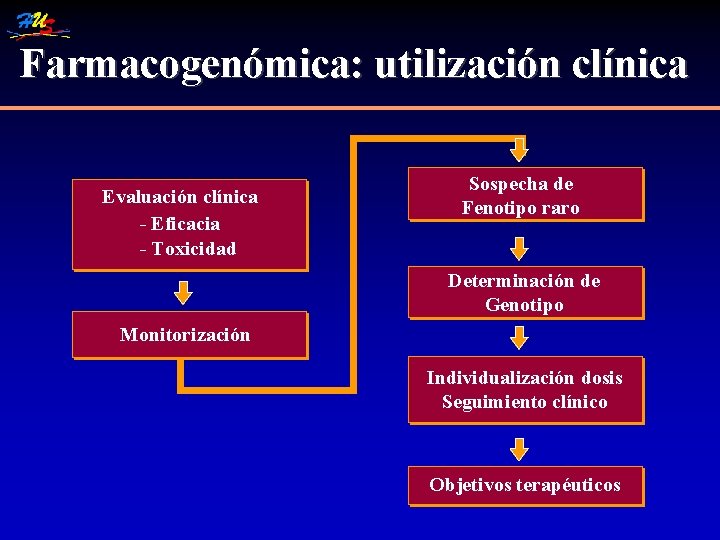 HUS

Farmacogenómica: utilización clínica

Evaluación clínica
- Eficacia
- Toxicidad

Monitorización

Sospecha de Fenotipo raro

Determinación de Genotipo

Individualización dosis
Seguimiento clínico

Objetivos terapéuticos